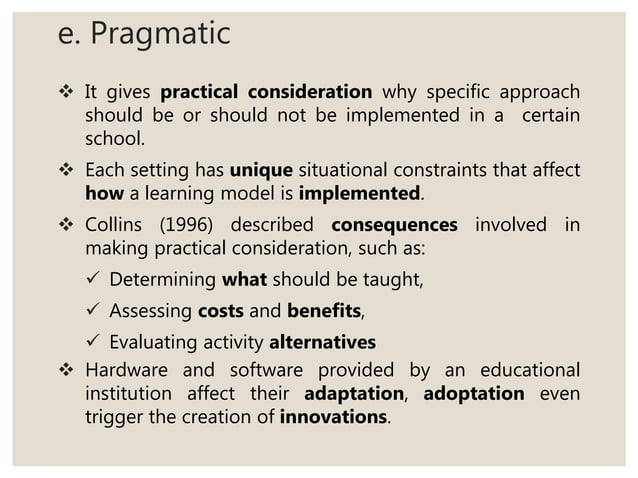 e. Pragmatic

❖ It gives practical consideration why specific approach should be or should not be implemented in a certain school.

❖ Each setting has unique situational constraints that affect how a learning model is implemented.

❖ Collins (1996) described consequences involved in making practical consideration, such as:

✓ Determining what should be taught,

✓ Assessing costs and benefits,

✓ Evaluating activity alternatives

❖ Hardware and software provided by an educational institution affect their adaptation, adoptation even trigger the creation of innovations.